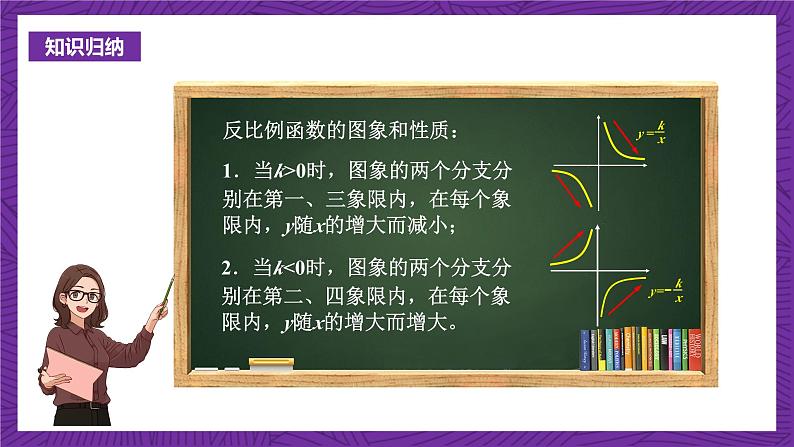 知识归纳

反比例函数的图象和性质：

1．当$k>0$时，图象的两个分支分别在第一、三象限内，在每个象限内，$y$随$x$的增大而减小；

2．当$k<0$时，图象的两个分支分别在第二、四象限内，在每个象限内，$y$随$x$的增大而增大。

$y=\frac{k}{x}$

$y=-\frac{k}{x}$